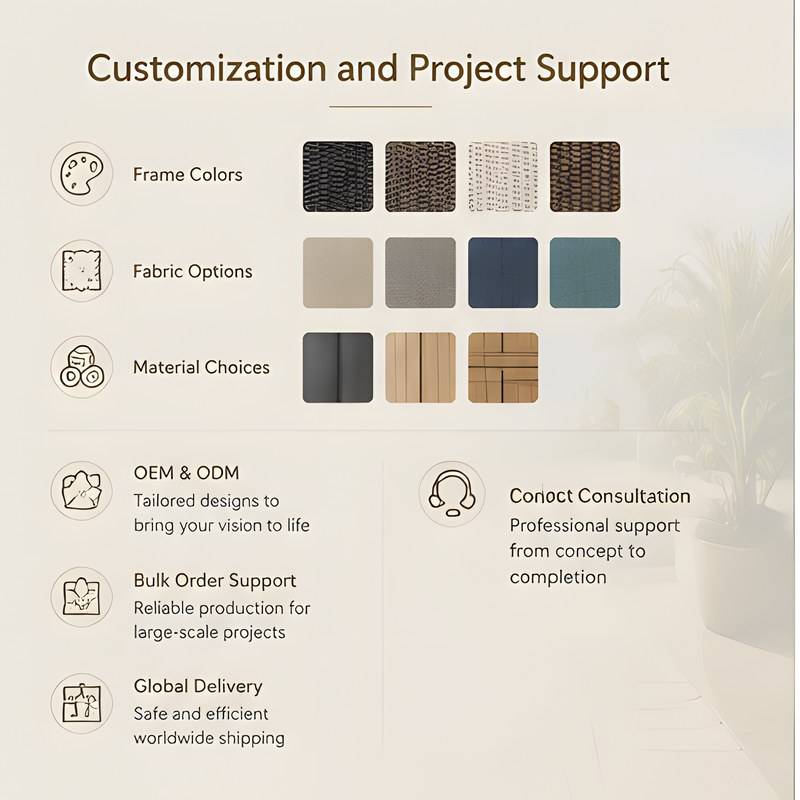 Customization and Project Support

Frame Colors

Fabric Options

Material Choices

OEM & ODM
Tailored designs to bring your vision to life

Bulk Order Support
Reliable production for large-scale projects

Global Delivery
Safe and efficient worldwide shipping

Conoct Consultation
Professional support from concept to completion